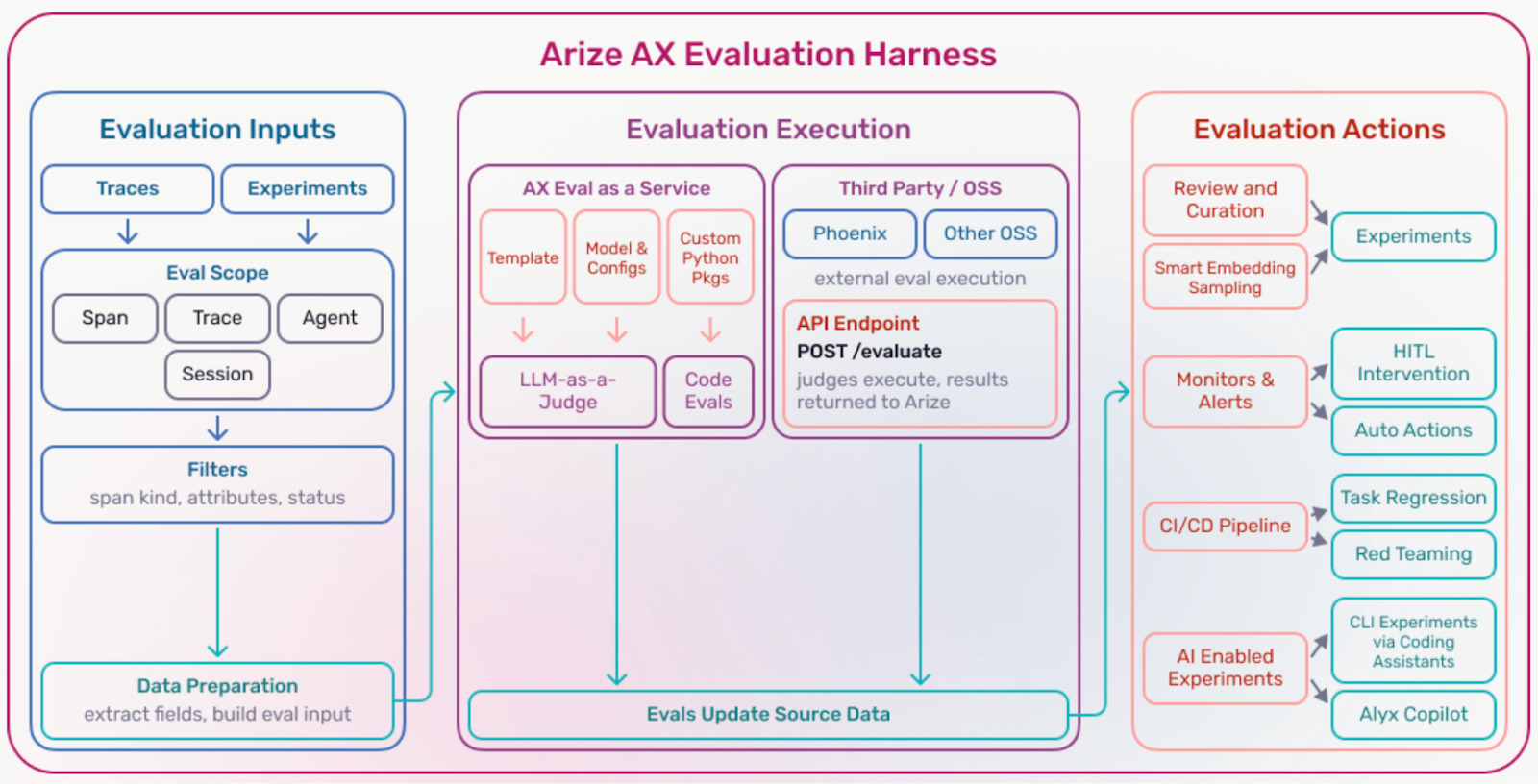 Arize AX Evaluation Harness

Evaluation Inputs

Traces

Experiments

Eval Scope

Span

Trace

Agent

Session

Filters
span kind, attributes, status

Data Preparation
extract fields, build eval input

Evaluation Execution

AX Eval as a Service

Template

Model & Configs

Custom Python Pkgs

LLM-as-a-Judge

Code Evals

Third Party / OSS

Phoenix

Other OSS

external eval execution

API Endpoint
POST /evaluate
judges execute, results returned to Arize

Evals Update Source Data

Evaluation Actions

Review and Curation

Smart Embedding Sampling

Experiments

Monitors & Alerts

HITL Intervention

Auto Actions

CI/CD Pipeline

Task Regression

Red Teaming

AI Enabled Experiments

CLI Experiments via Coding Assistants

Alyx Copilot